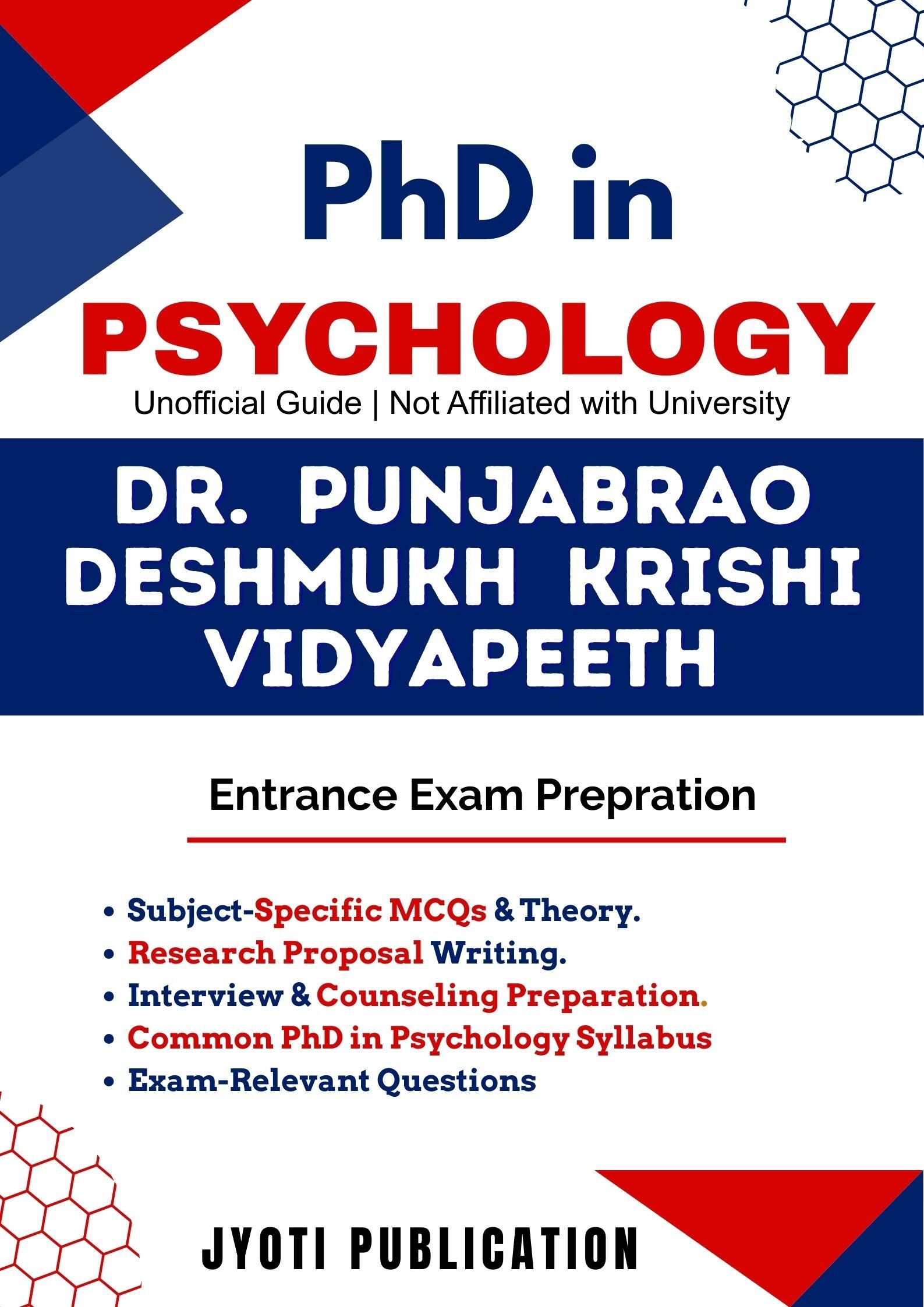 PhD in

PSYCHOLOGY

Unofficial Guide | Not Affiliated with University

DR. PUNJABRAO DESHMUKH KRISHI VIDYAPEETH

Entrance Exam Prepration

• Subject-Specific MCQs & Theory.
• Research Proposal Writing.
• Interview & Counseling Preparation.
• Common PhD in Psychology Syllabus
• Exam-Relevant Questions

JYOTI PUBLICATION